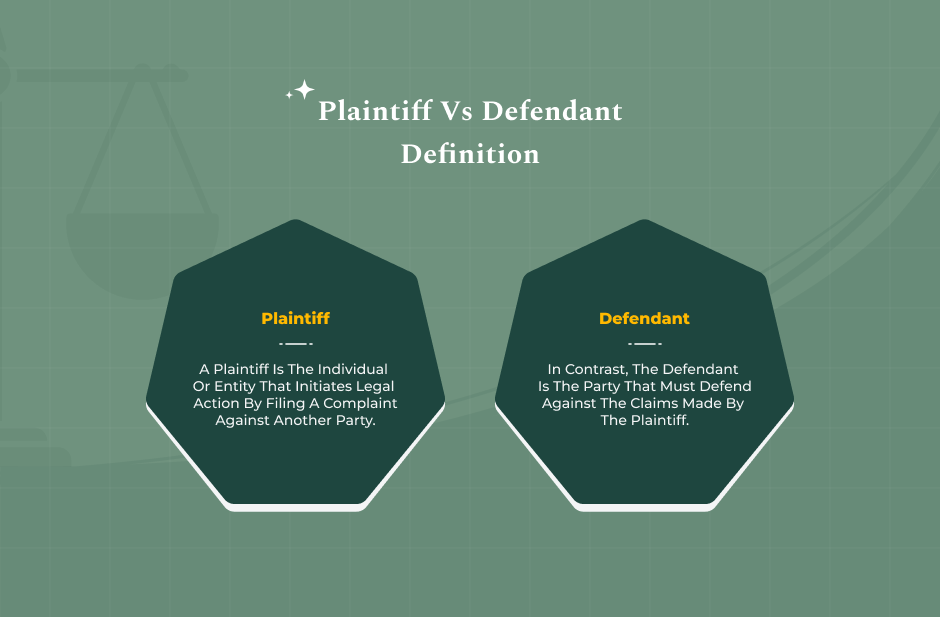 Plaintiff Vs Defendant Definition

Plaintiff

A Plaintiff Is The Individual Or Entity That Initiates Legal Action By Filing A Complaint Against Another Party.

Defendant

In Contrast, The Defendant Is The Party That Must Defend Against The Claims Made By The Plaintiff.